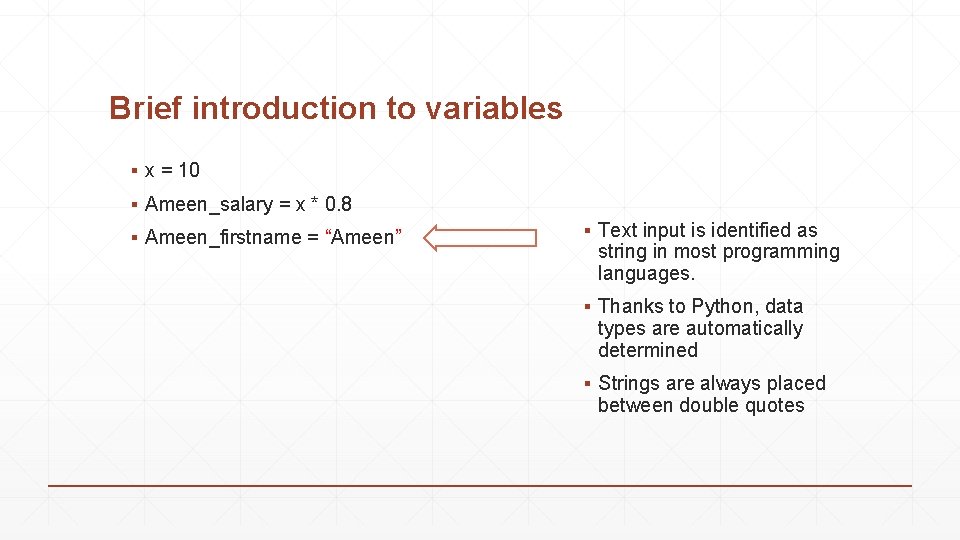 Brief introduction to variables

▪ x = 10
▪ Ameen_salary = x * 0.8
▪ Ameen_firstname = “Ameen”

▪ Text input is identified as string in most programming languages.
▪ Thanks to Python, data types are automatically determined
▪ Strings are always placed between double quotes